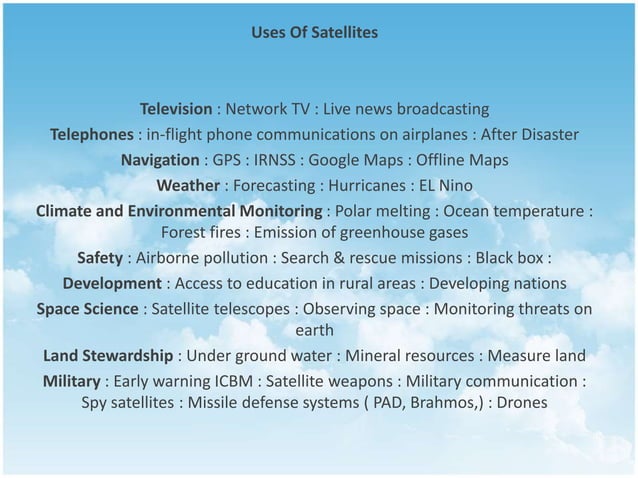 Uses Of Satellites

Television : Network TV : Live news broadcasting

Telephones : in-flight phone communications on airplanes : After Disaster

Navigation : GPS : IRNSS : Google Maps : Offline Maps

Weather : Forecasting : Hurricanes : EL Nino

Climate and Environmental Monitoring : Polar melting : Ocean temperature : Forest fires : Emission of greenhouse gases

Safety : Airborne pollution : Search & rescue missions : Black box :

Development : Access to education in rural areas : Developing nations

Space Science : Satellite telescopes : Observing space : Monitoring threats on earth

Land Stewardship : Under ground water : Mineral resources : Measure land

Military : Early warning ICBM : Satellite weapons : Military communication : Spy satellites : Missile defense systems ( PAD, Brahmos,) : Drones